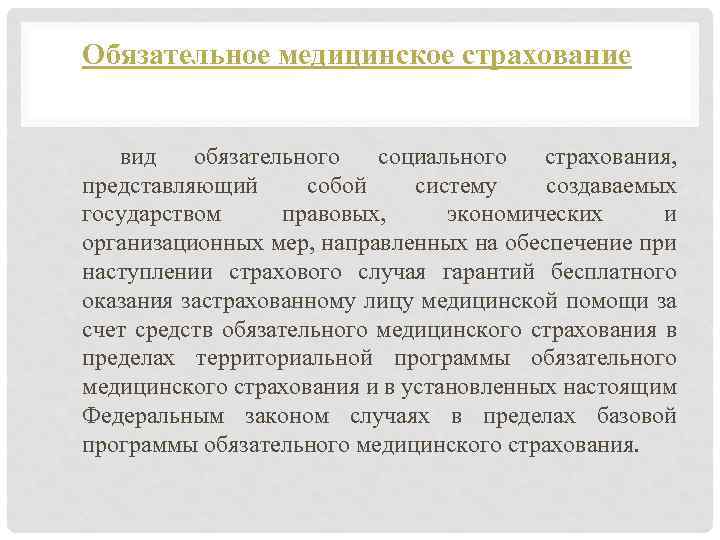 Обязательное медицинское страхование

вид обязательного социального страхования, представляющий собой систему создаваемых государством правовых, экономических и организационных мер, направленных на обеспечение при наступлении страхового случая гарантий бесплатного оказания застрахованному лицу медицинской помощи за счет средств обязательного медицинского страхования в пределах территориальной программы обязательного медицинского страхования и в установленных настоящим Федеральным законом случаях в пределах базовой программы обязательного медицинского страхования.